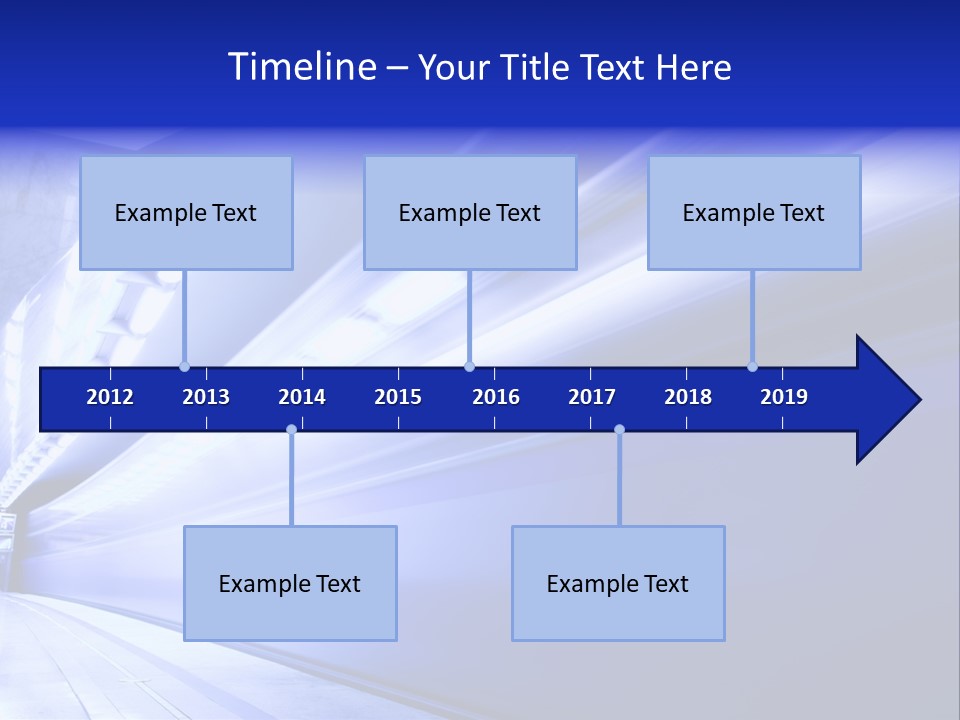 Timeline – Your Title Text Here

Example Text

Example Text

Example Text

2012
2013
2014
2015
2016
2017
2018
2019

Example Text

Example Text